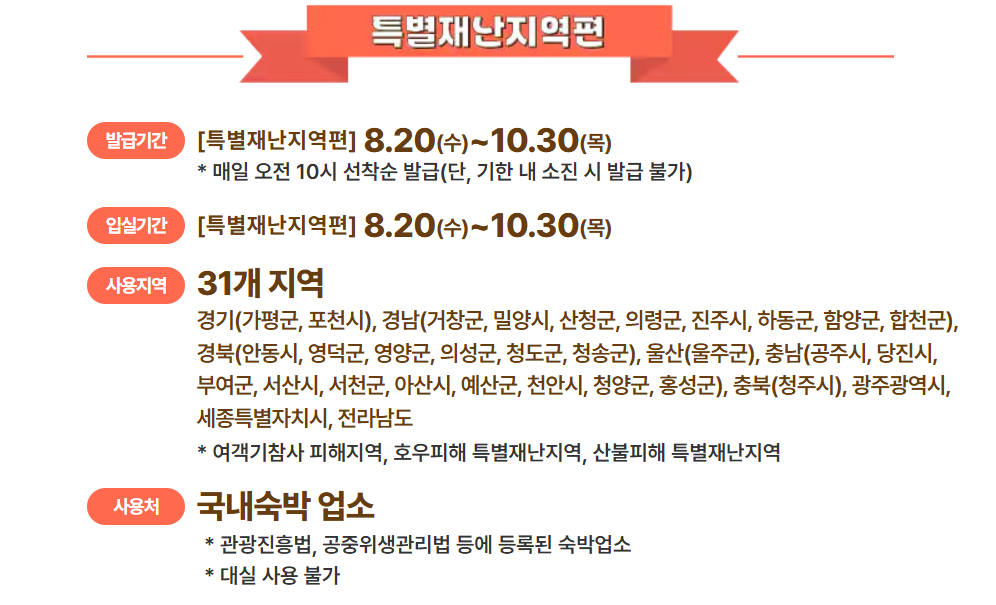 특별재난지역편

발급기간 [특별재난지역편] 8.20(수)~10.30(목)
* 매일 오전 10시 선착순 발급(단, 기한 내 소진 시 발급 불가)

입실기간 [특별재난지역편] 8.20(수)~10.30(목)

사용지역 31개 지역
경기(가평군, 포천시), 경남(거창군, 밀양시, 산청군, 의령군, 진주시, 하동군, 함양군, 합천군), 경북(안동시, 영덕군, 영양군, 의성군, 청도군, 청송군), 울산(울주군), 충남(공주시, 당진시, 부여군, 서산시, 서천군, 아산시, 예산군, 천안시, 청양군, 홍성군), 충북(청주시), 광주광역시, 세종특별자치시, 전라남도
* 여객기참사 피해지역, 호우피해 특별재난지역, 산불피해 특별재난지역

사용처 국내숙박 업소
* 관광진흥법, 공중위생관리법 등에 등록된 숙박업소
* 대실 사용 불가